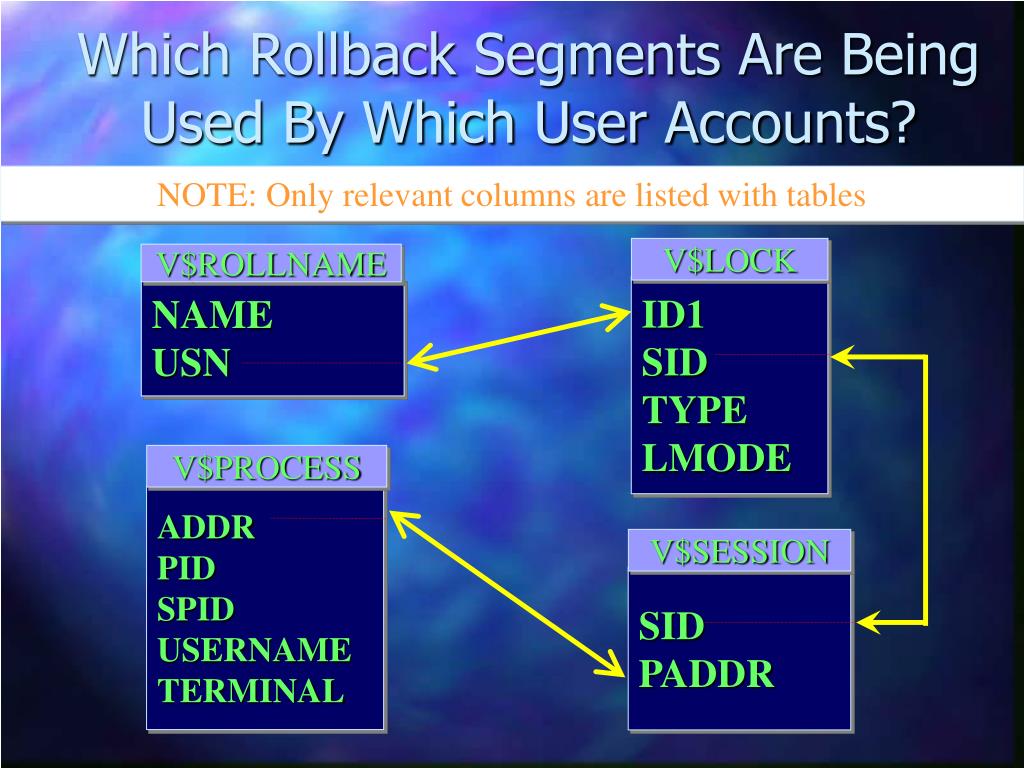 Which Rollback Segments Are Being Used By Which User Accounts?

NOTE: Only relevant columns are listed with tables

V$ROLLNAME
NAME
USN

V$LOCK
ID1
SID
TYPE
LMODE

V$PROCESS
ADDR
PID
SPID
USERNAME
TERMINAL

V$SESSION
SID
PADDR